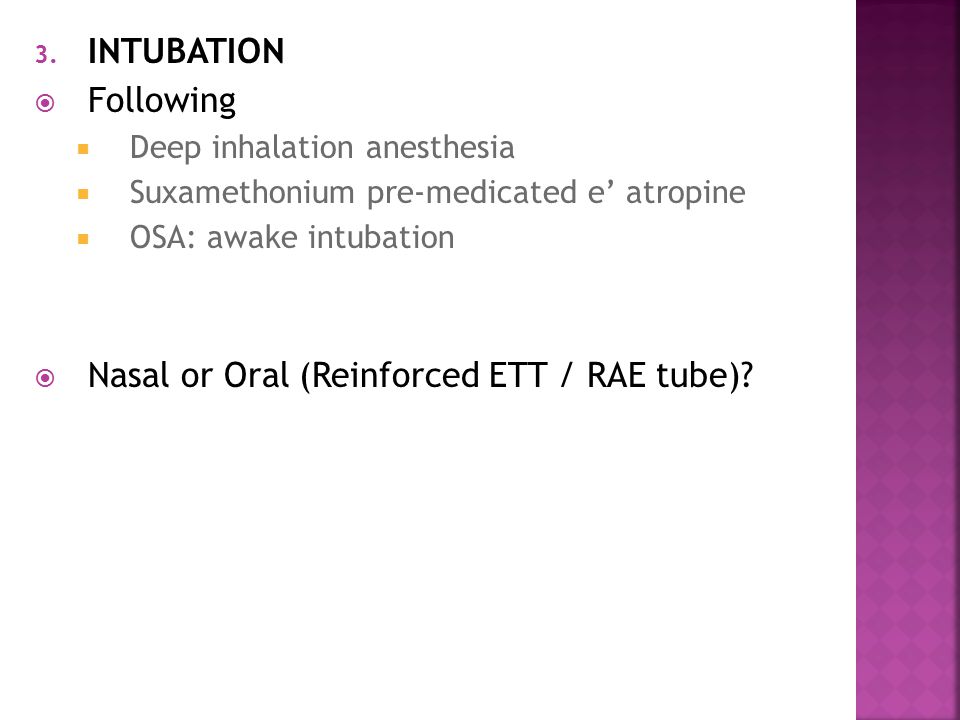 3. INTUBATION

Following

Deep inhalation anesthesia

Suxamethonium pre-medicated e’ atropine

OSA: awake intubation

Nasal or Oral (Reinforced ETT / RAE tube)?